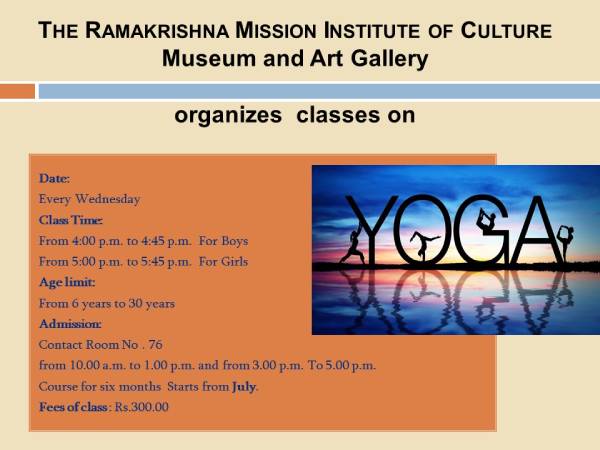 THE RAMAKRISHNA MISSION INSTITUTE OF CULTURE
Museum and Art Gallery

organizes classes on

Date:
Every Wednesday
Class Time:
From 4:00 p.m. to 4:45 p.m. For Boys
From 5:00 p.m. to 5:45 p.m. For Girls
Age limit:
From 6 years to 30 years
Admission:
Contact Room No . 76
from 10.00 a.m. to 1.00 p.m. and from 3.00 p.m. To 5.00 p.m.
Course for six months Starts from July.
Fees of class: Rs.300.00

YOGA